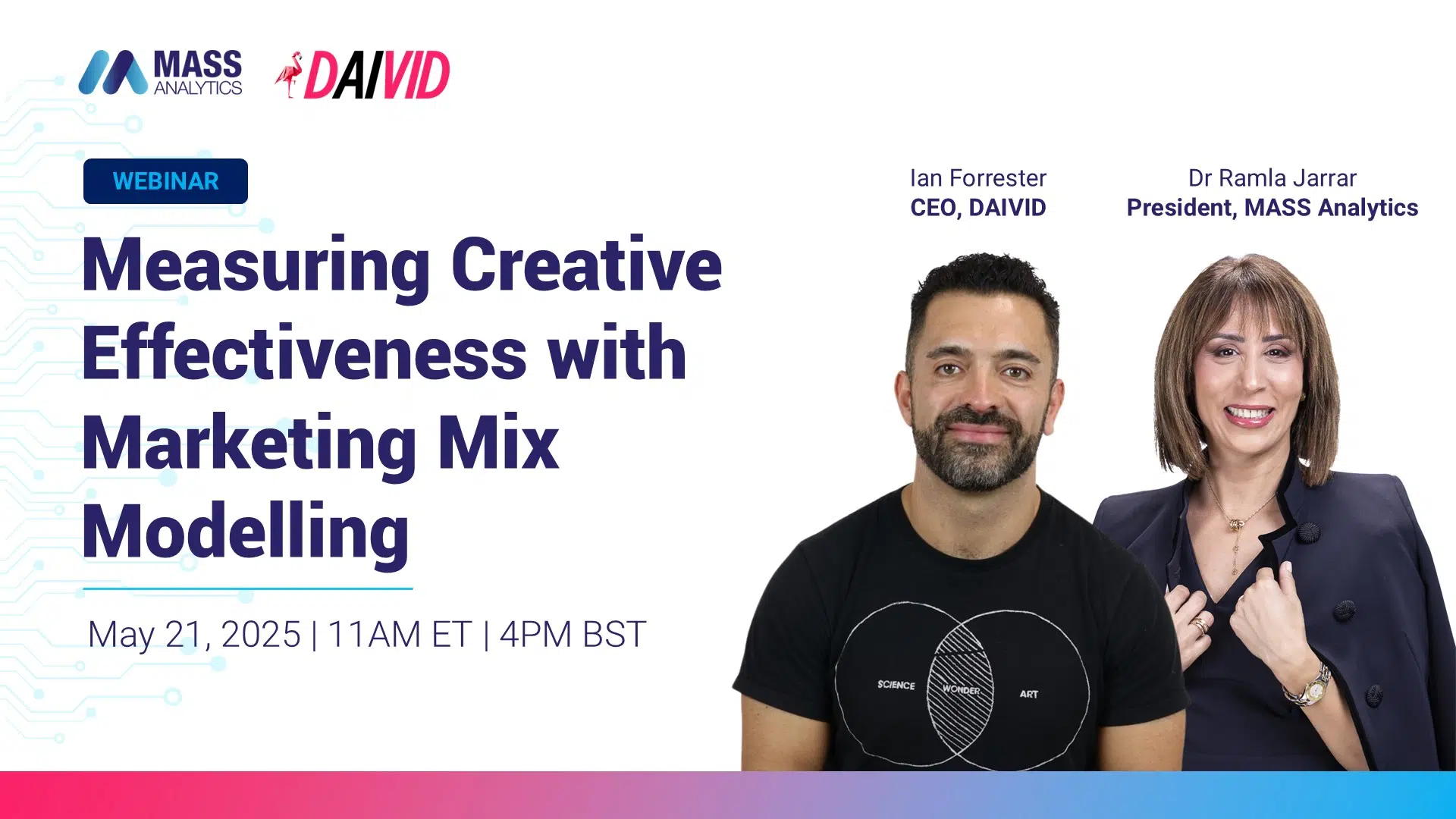 MASS
ANALYTICS

DAIVID

WEBINAR

Measuring Creative Effectiveness with Marketing Mix Modelling

May 21, 2025 | 11AM ET | 4PM BST

Ian Forrester
CEO, DAIVID

Dr Ramla Jarrar
President, MASS Analytics

SCIENCE
WONDER
ART